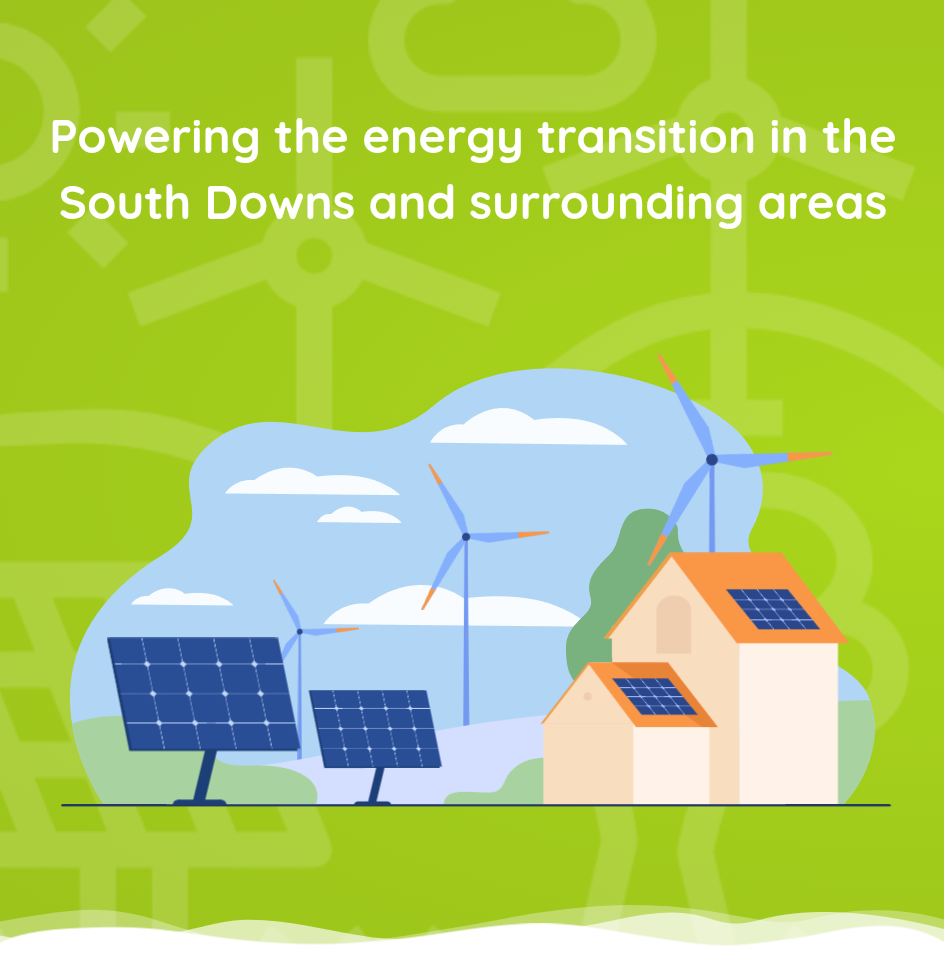 Powering the energy transition in the South Downs and surrounding areas